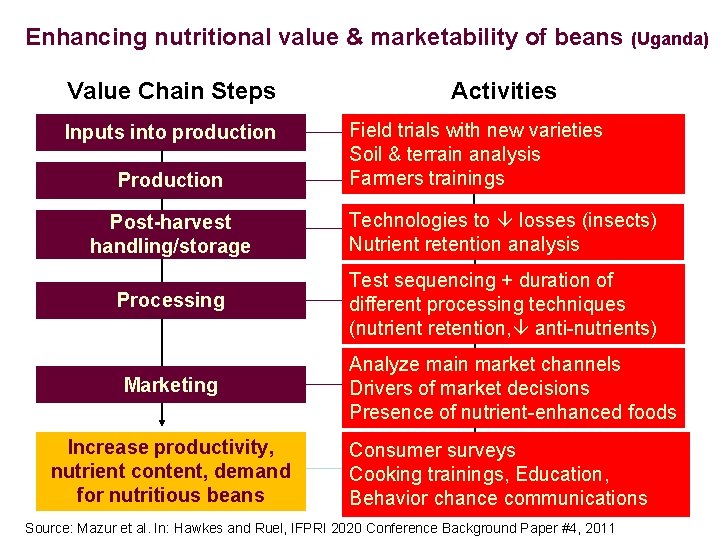 Enhancing nutritional value & marketability of beans (Uganda)

Value Chain Steps

Inputs into production

Production

Post-harvest handling/storage

Processing

Marketing

Increase productivity, nutrient content, demand for nutritious beans

Activities

Field trials with new varieties
Soil & terrain analysis
Farmers trainings

Technologies to ↓ losses (insects)
Nutrient retention analysis

Test sequencing + duration of different processing techniques (nutrient retention,↓ anti-nutrients)

Analyze main market channels
Drivers of market decisions
Presence of nutrient-enhanced foods

Consumer surveys
Cooking trainings, Education,
Behavior chance communications

Source: Mazur et al. In: Hawkes and Ruel, IFPRI 2020 Conference Background Paper #4, 2011